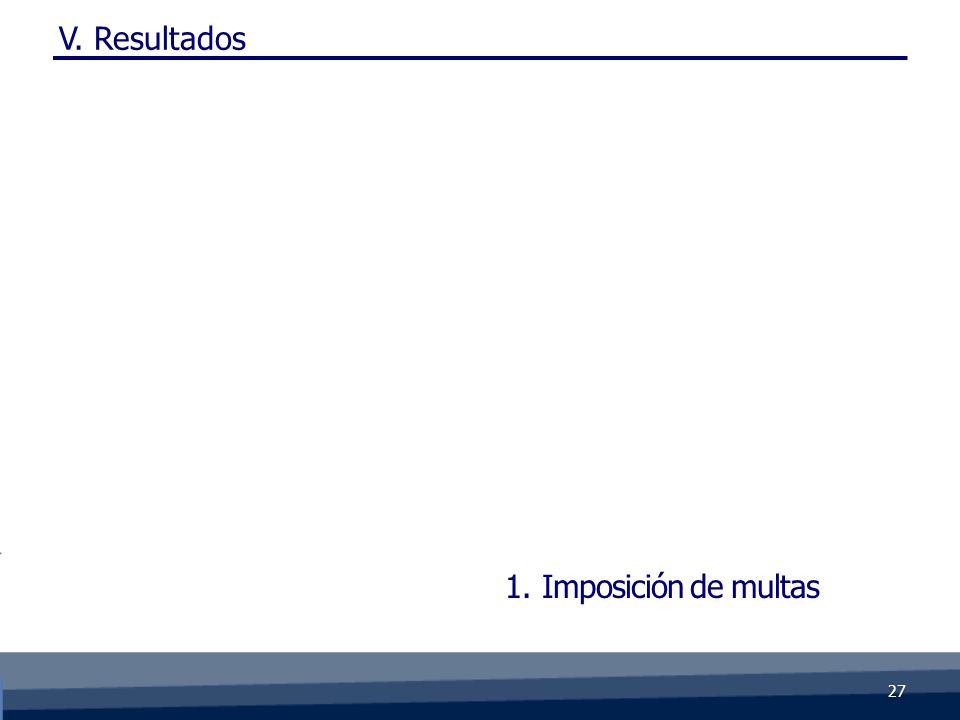 V. Resultados

1. Imposición de multas

27